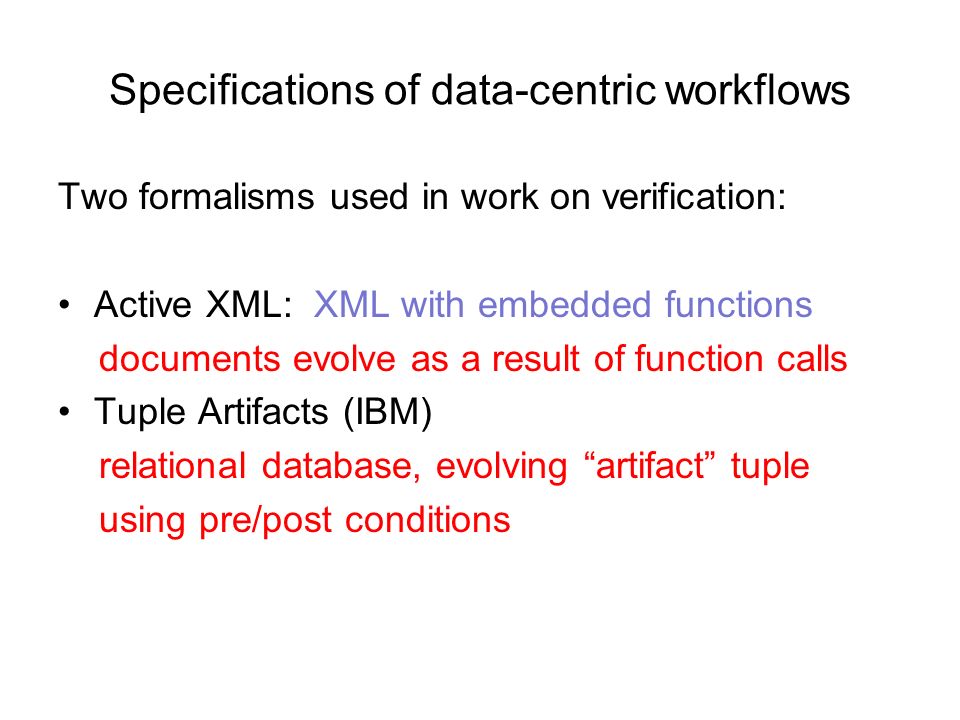 Specifications of data-centric workflows

Two formalisms used in work on verification:

• Active XML: XML with embedded functions
documents evolve as a result of function calls
• Tuple Artifacts (IBM)
relational database, evolving “artifact” tuple
using pre/post conditions